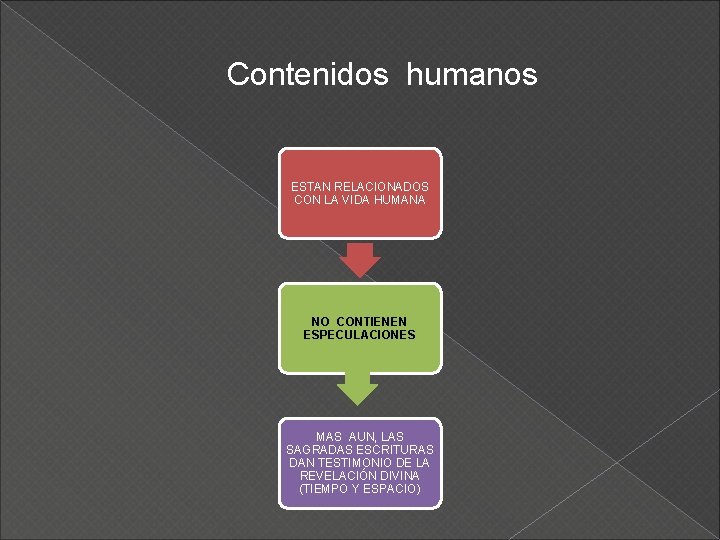 Contenidos humanos

ESTAN RELACIONADOS CON LA VIDA HUMANA

NO CONTIENEN ESPECULACIONES

MAS AUN, LAS SAGRADAS ESCRITURAS DAN TESTIMONIO DE LA REVELACIÓN DIVINA (TIEMPO Y ESPACIO)